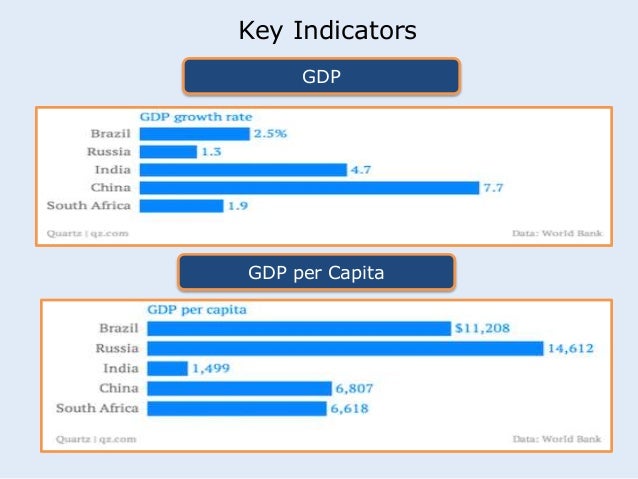 Key Indicators

GDP

GDP growth rate

Brazil 2.5%
Russia 1.3
India 4.7
China 7.7
South Africa 1.9

Quartz | qz.com
Data: World Bank

GDP per Capita

GDP per capita

Brazil $11,208
Russia 14,612
India 1,499
China 6,807
South Africa 6,618

Quartz | qz.com
Data: World Bank